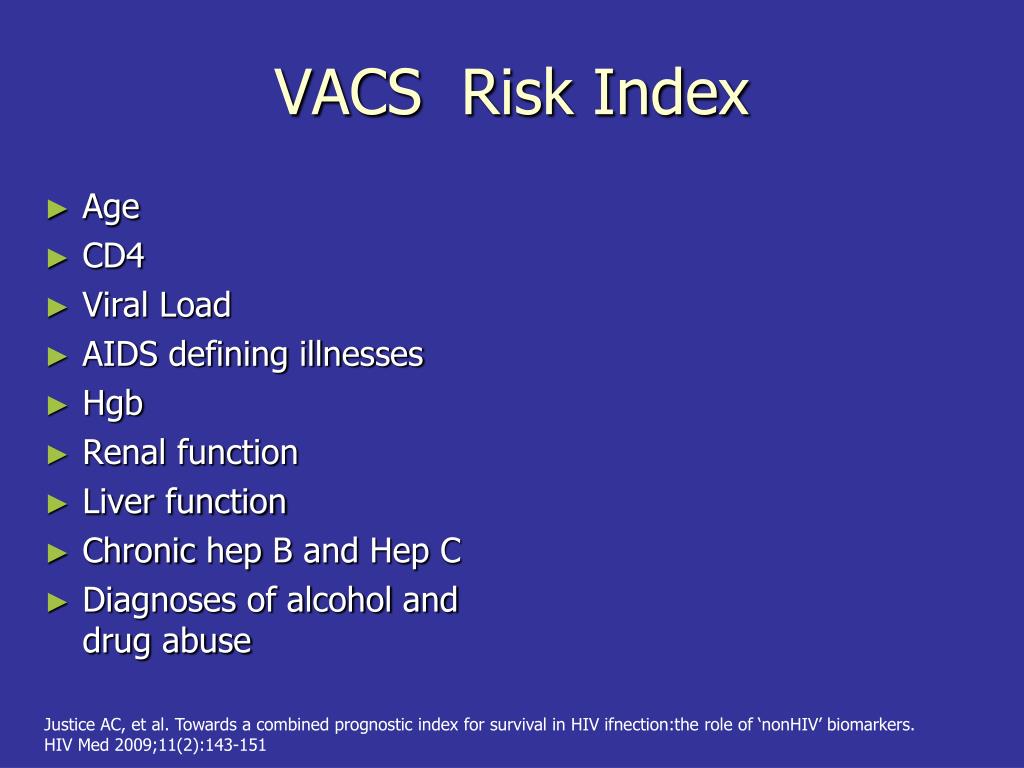 VACS Risk Index

► Age
► CD4
► Viral Load
► AIDS defining illnesses
► Hgb
► Renal function
► Liver function
► Chronic hep B and Hep C
► Diagnoses of alcohol and drug abuse

Justice AC, et al. Towards a combined prognostic index for survival in HIV ifnection:the role of ‘nonHIV’ biomarkers. HIV Med 2009;11(2):143-151